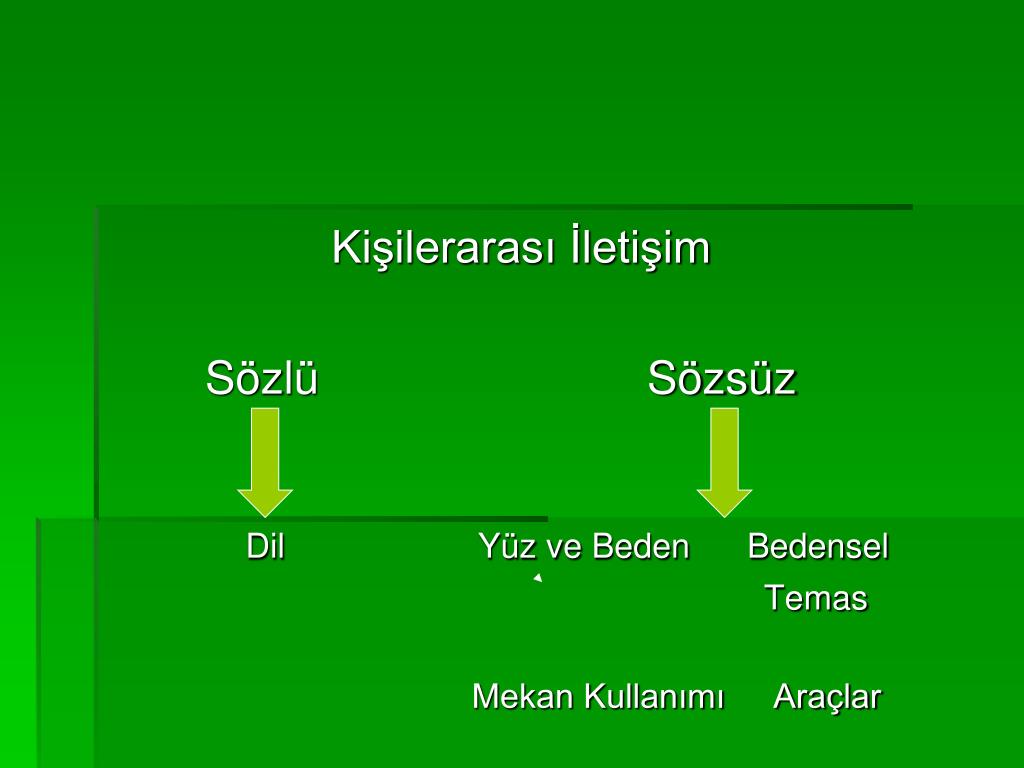 Kişilerarası İletişim

Sözlü Sözsüz

Dil

Yüz ve Beden Bedensel Temas

Mekan Kullanımı Araçlar